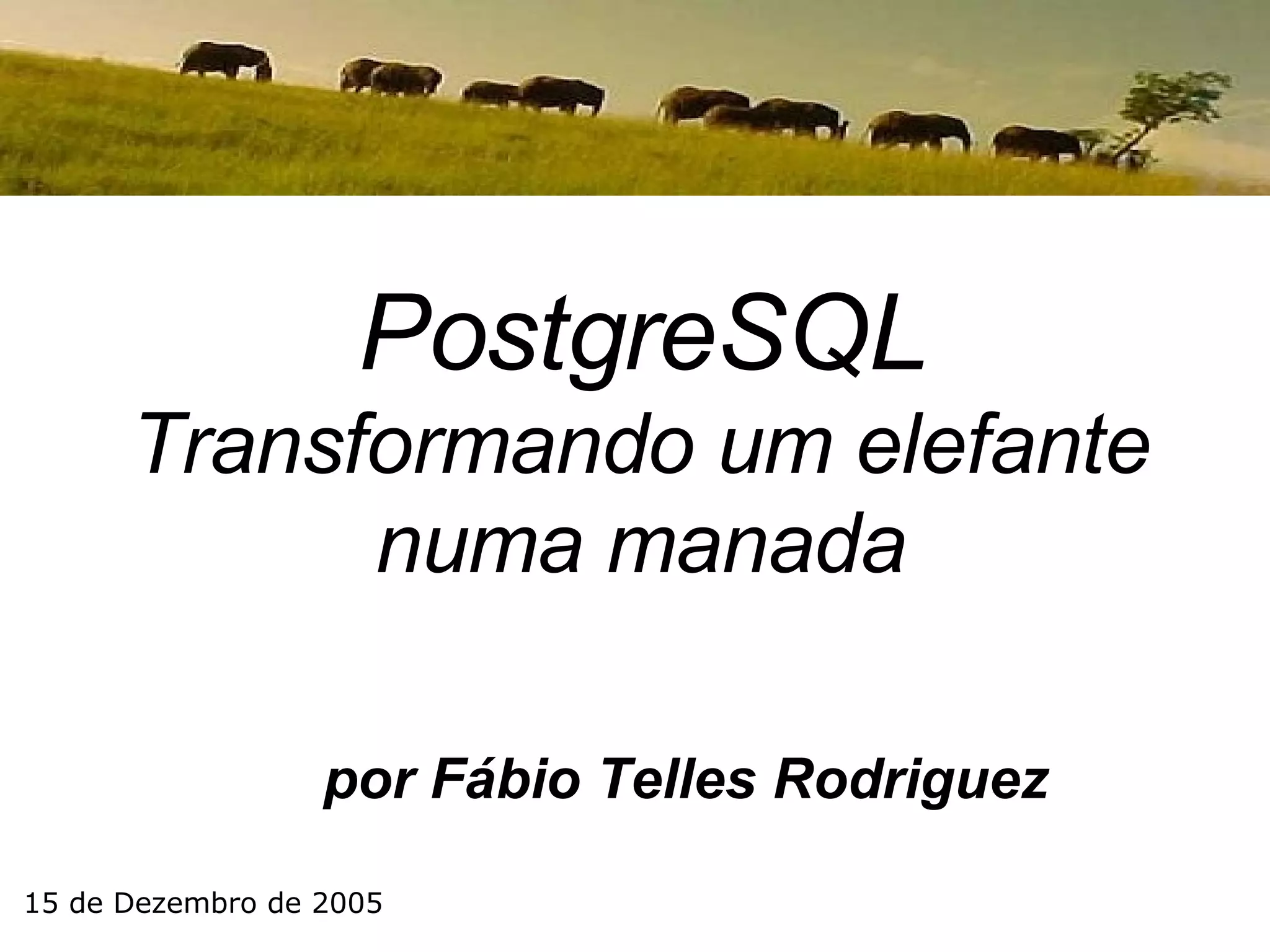 PostgreSQL
Transformando um elefante numa manada

por Fábio Telles Rodriguez

15 de Dezembro de 2005